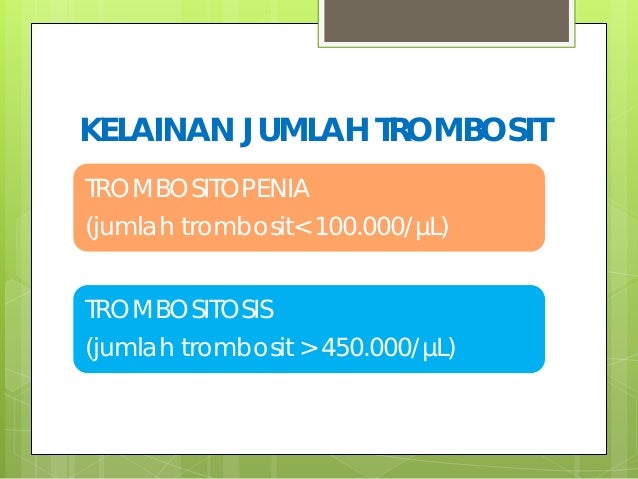 KELAINAN JUMLAH TROMBOSIT

TROMBOSITOPENIA
(jumlah trombosit< 100.000/µL)

TROMBOSITOSIS
(jumlah trombosit > 450.000/µL)